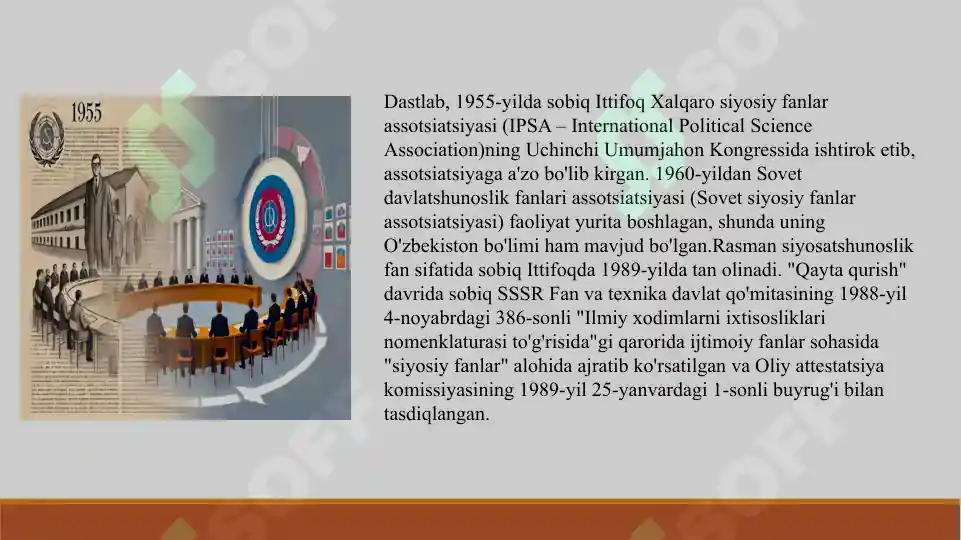 1955

Dastlab, 1955-yilda sobiq Ittifoq Xalqaro siyosiy fanlar assotsiatsiyasi (IPSA – International Political Science Association)ning Uchinchi Umumjahon Kongressida ishtirok etib, assotsiatsiyaga a'zo bo'lib kirgan. 1960-yildan Sovet davlatshunoslik fanlari assotsiatsiyasi (Sovet siyosiy fanlar assotsiatsiyasi) faoliyat yurita boshlagan, shunda uning O'zbekiston bo'limi ham mavjud bo'lgan.Rasman siyosatshunoslik fan sifatida sobiq Ittifoqda 1989-yilda tan olinadi. "Qayta qurish" davrida sobiq SSSR Fan va texnika davlat qo'mitasining 1988-yil 4-noyabrdagi 386-sonli "Ilmiy xodimlarni ixtisosliklari nomenklaturasi to'g'risida"gi qarorida ijtimoiy fanlar sohasida "siyosiy fanlar" alohida ajratib ko'rsatilgan va Oliy attestatsiya komissiyasining 1989-yil 25-yanvardagi 1-sonli buyrug'i bilan tasdiqlangan.